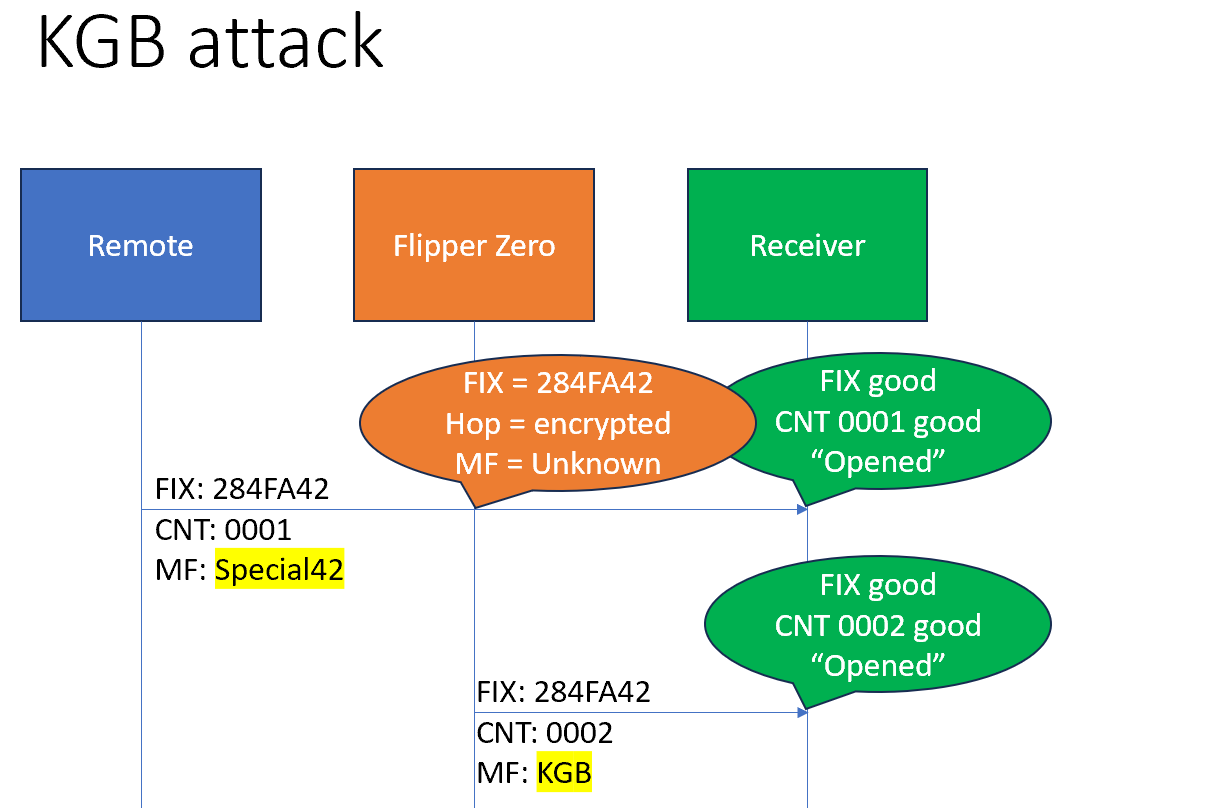 KGB attack

Remote

Flipper Zero

Receiver

FIX = 284FA42
Hop = encrypted
MF = Unknown

FIX good
CNT 0001 good
“Opened”

FIX: 284FA42
CNT: 0001
MF: Special42

FIX good
CNT 0002 good
“Opened”

FIX: 284FA42
CNT: 0002
MF: KGB